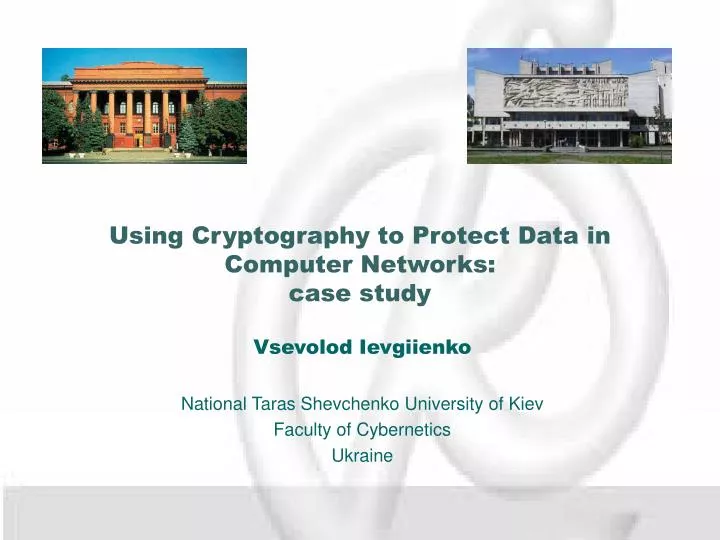 Using Cryptography to Protect Data in Computer Networks:
case study

Vsevolod Ievgiienko

National Taras Shevchenko University of Kiev
Faculty of Cybernetics
Ukraine